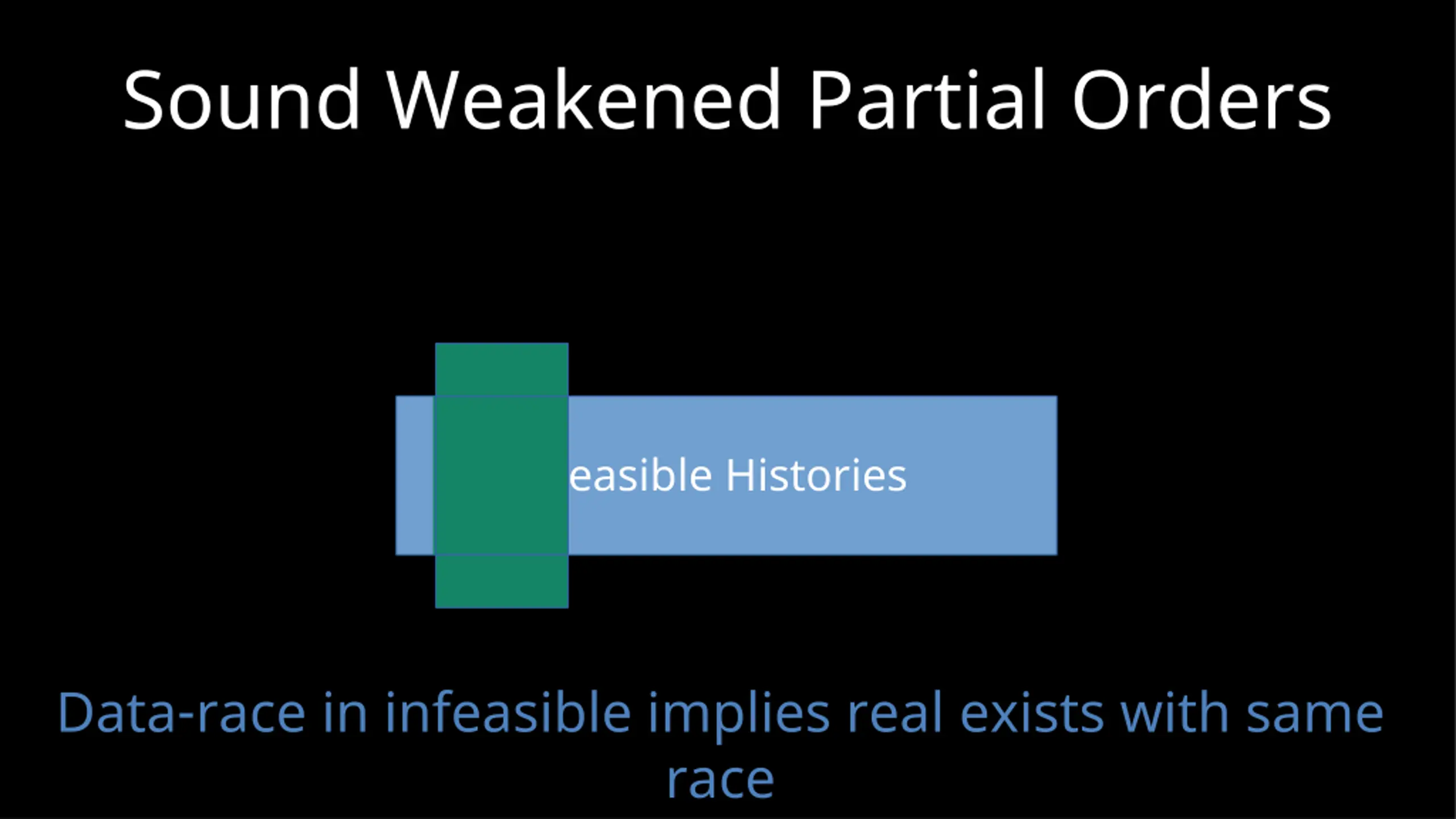 Sound Weakened Partial Orders

easible Histories

Data-race in infeasible implies real exists with same race